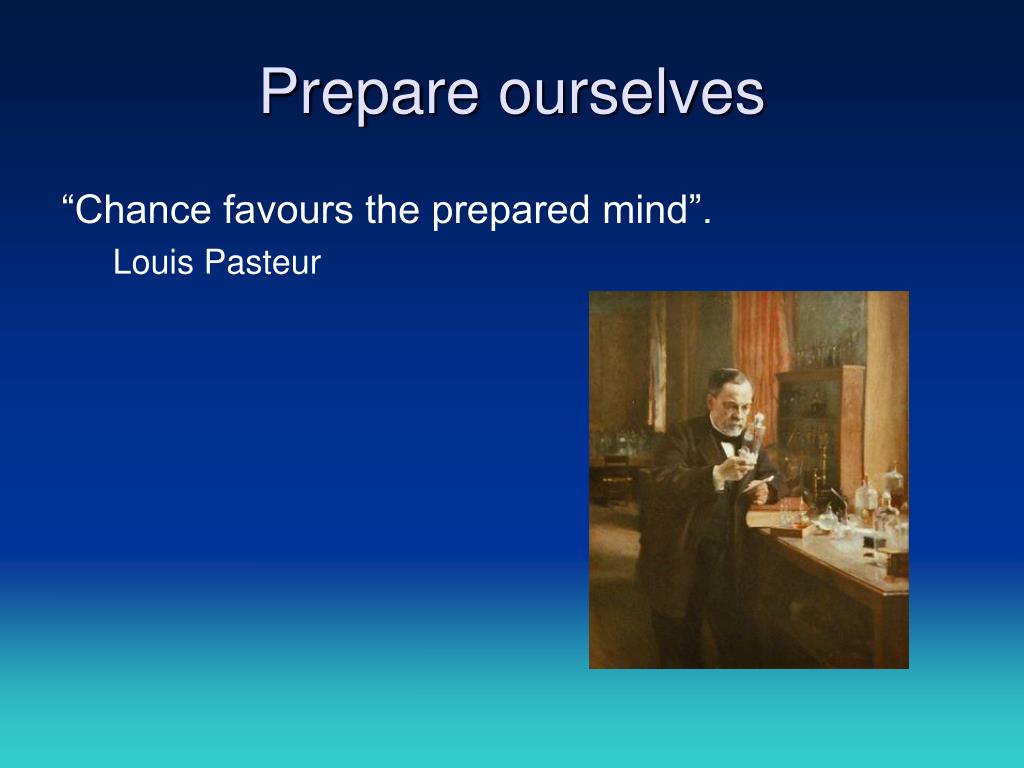 Prepare ourselves

“Chance favours the prepared mind”.

Louis Pasteur